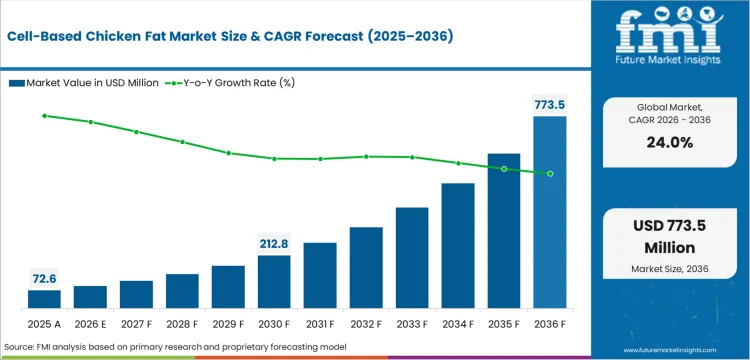 Cell-Based Chicken Fat Market Size & CAGR Forecast (2025–2036)

Market Value in USD Million
Y-o-Y Growth Rate (%)

72.6
212.8
773.5

2025 A
2026 E
2027 F
2028 F
2029 F
2030 F
2031 F
2032 F
2033 F
2034 F
2035 F
2036 F

Source: FMI analysis based on primary research and proprietary forecasting model

fmi
Future Market Insights

Global Market, CAGR 2026 - 2036
24.0%

USD 773.5 Million
Market Size, 2036

www.futuremarketinsights.com